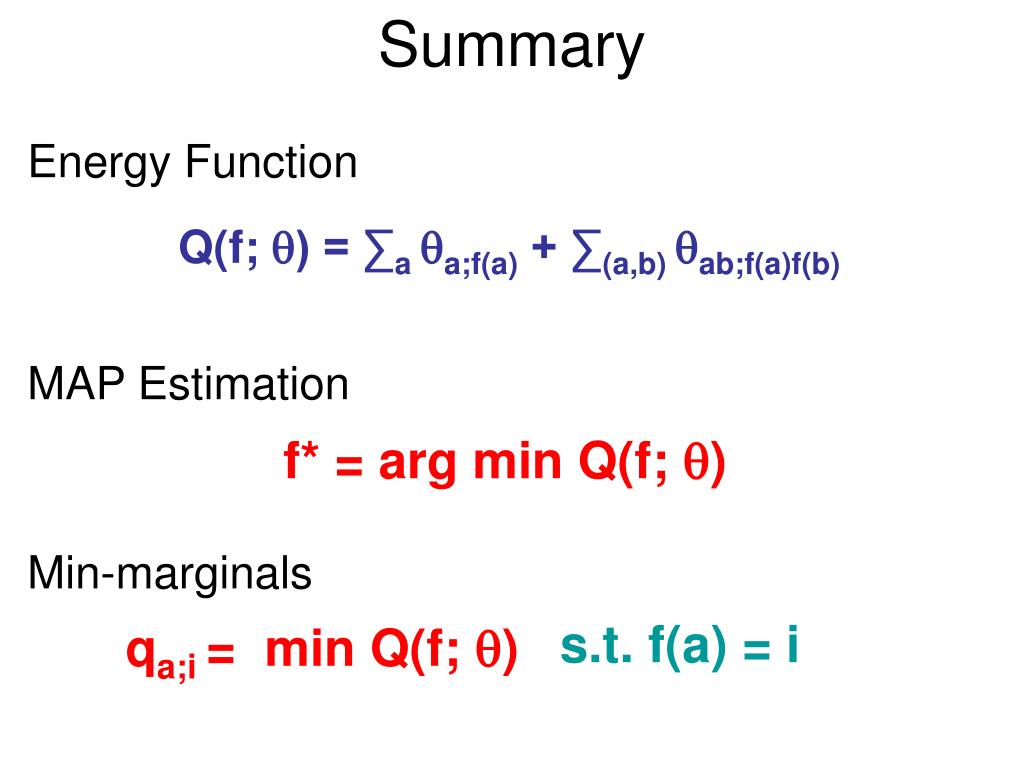 Summary

Energy Function

$Q(f; \theta) = \sum_a \theta_{a;f(a)} + \sum_{(a,b)} \theta_{ab;f(a)f(b)}$

MAP Estimation

$f^* = \arg\min Q(f; \theta)$

Min-marginals

$q_{a;i} = \min Q(f; \theta)$ s.t. $f(a) = i$